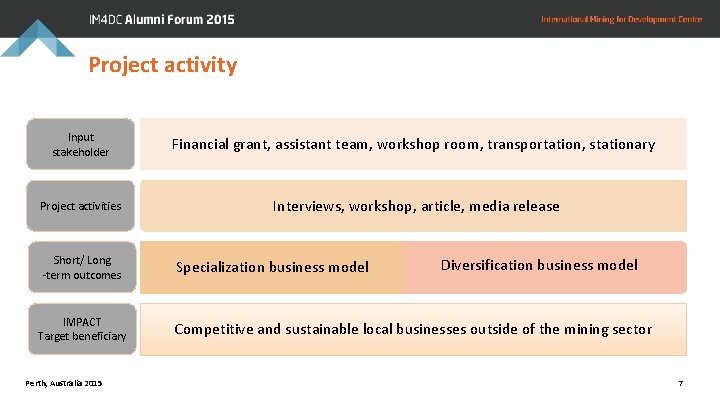 IM4DC Alumni Forum 2015

International Mining for Development Centre

Project activity

Input stakeholder

Financial grant, assistant team, workshop room, transportation, stationary

Project activities

Interviews, workshop, article, media release

Short/ Long -term outcomes

Specialization business model

Diversification business model

IMPACT Target beneficiary

Competitive and sustainable local businesses outside of the mining sector

Perth, Australia 2015

7